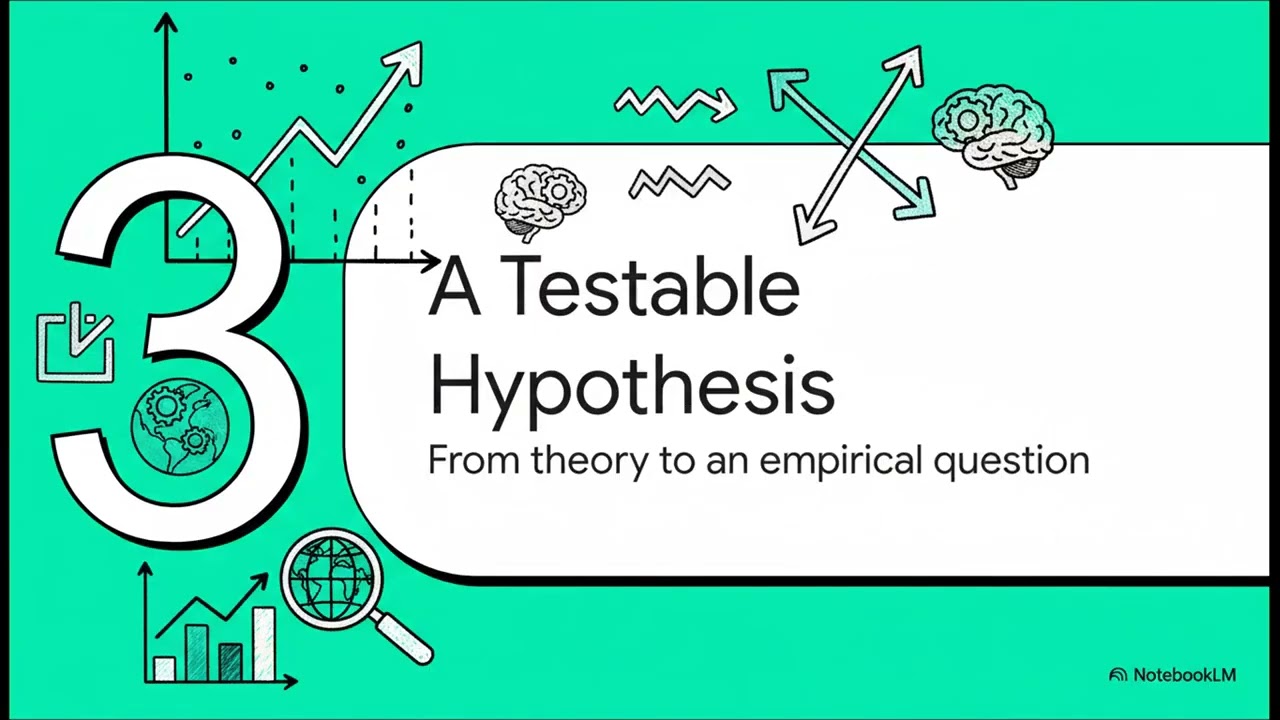 3

A Testable Hypothesis

From theory to an empirical question

NotebookLM